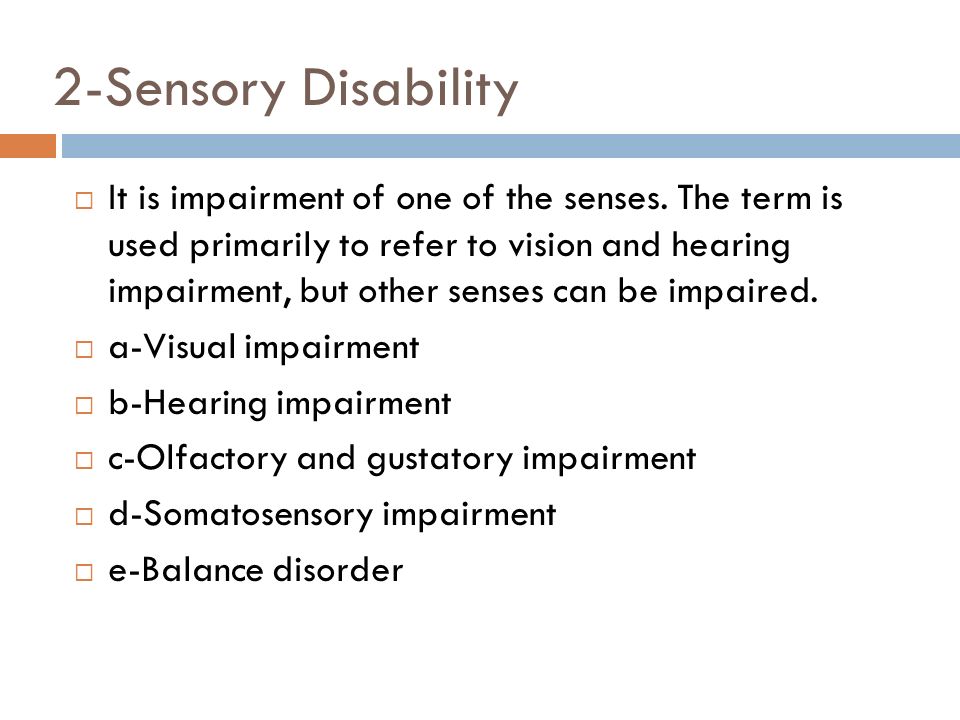 2-Sensory Disability

□ It is impairment of one of the senses. The term is used primarily to refer to vision and hearing impairment, but other senses can be impaired.
□ a-Visual impairment
□ b-Hearing impairment
□ c-Olfactory and gustatory impairment
□ d-Somatosensory impairment
□ e-Balance disorder